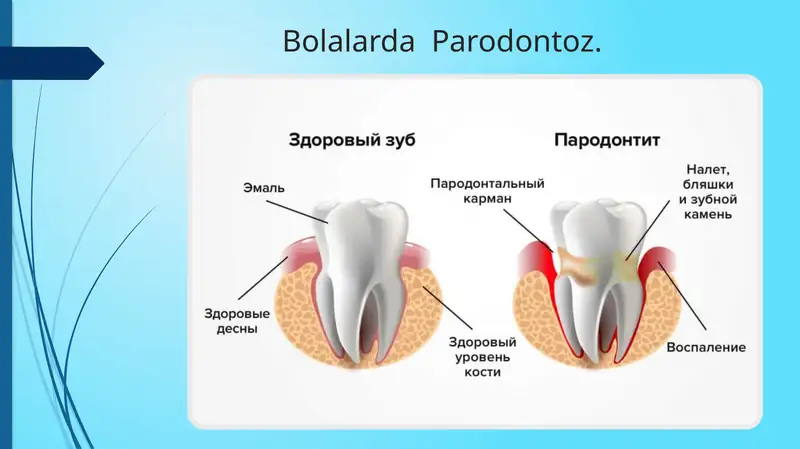 Bolalarda Parodontoz.

Здоровый зуб

Эмаль

Здоровые десны

Здоровый уровень кости

Пародонтит

Пародонтальный карман

Налет, бляшки и зубной камень

Воспаление